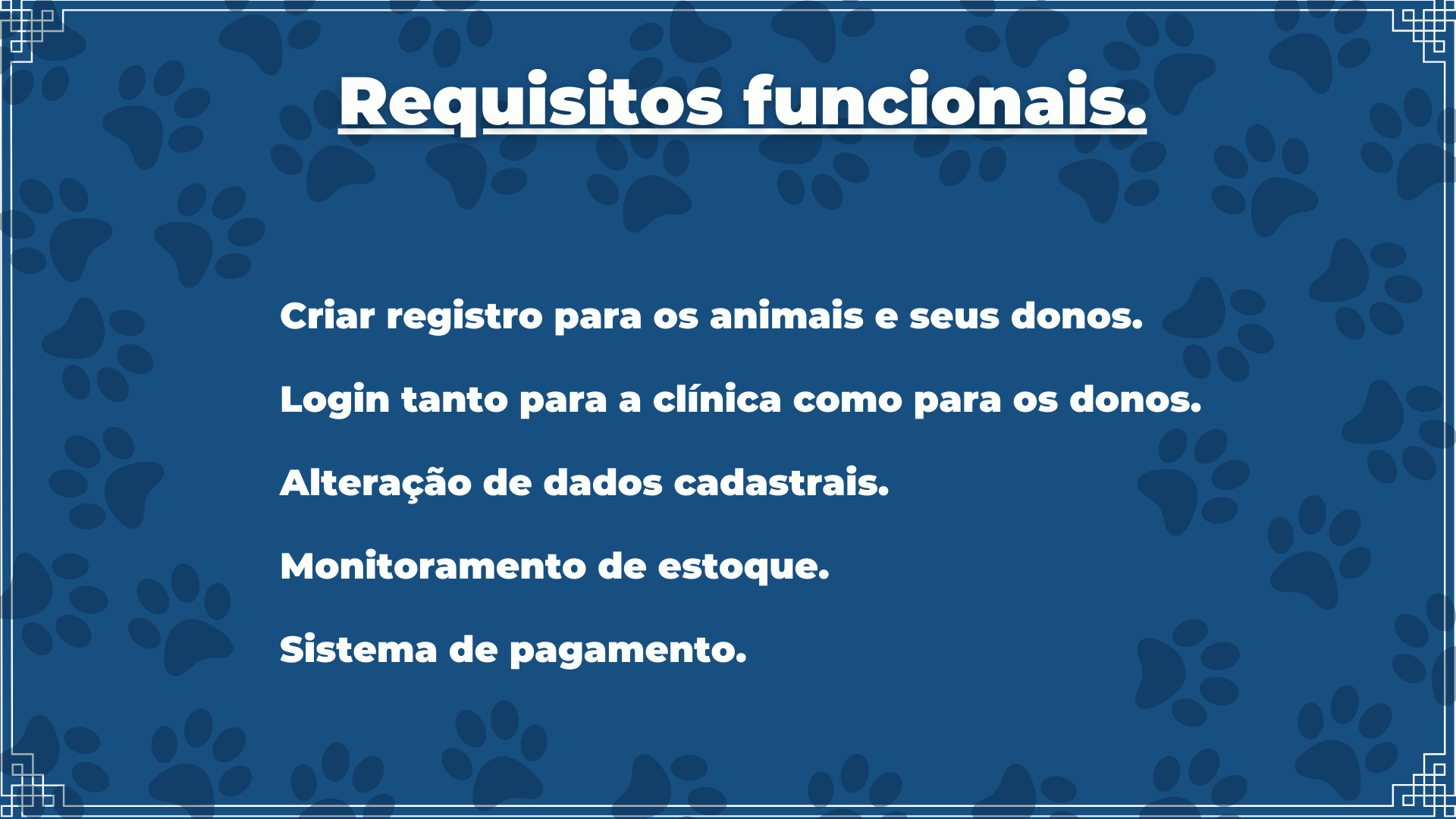 Requisitos funcionais.

Criar registro para os animais e seus donos.

Login tanto para a clínica como para os donos.

Alteração de dados cadastrais.

Monitoramento de estoque.

Sistema de pagamento.